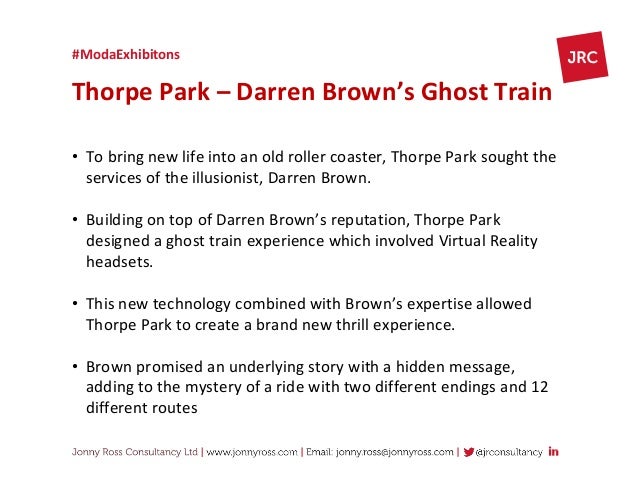 #ModaExhibitons

JRC

Thorpe Park – Darren Brown's Ghost Train

• To bring new life into an old roller coaster, Thorpe Park sought the services of the illusionist, Darren Brown.

• Building on top of Darren Brown's reputation, Thorpe Park designed a ghost train experience which involved Virtual Reality headsets.

• This new technology combined with Brown's expertise allowed Thorpe Park to create a brand new thrill experience.

• Brown promised an underlying story with a hidden message, adding to the mystery of a ride with two different endings and 12 different routes

Jonny Ross Consultancy Ltd | www.jonnyross.com | Email: jonny.ross@jonnyross.com | @jrconsultancy in